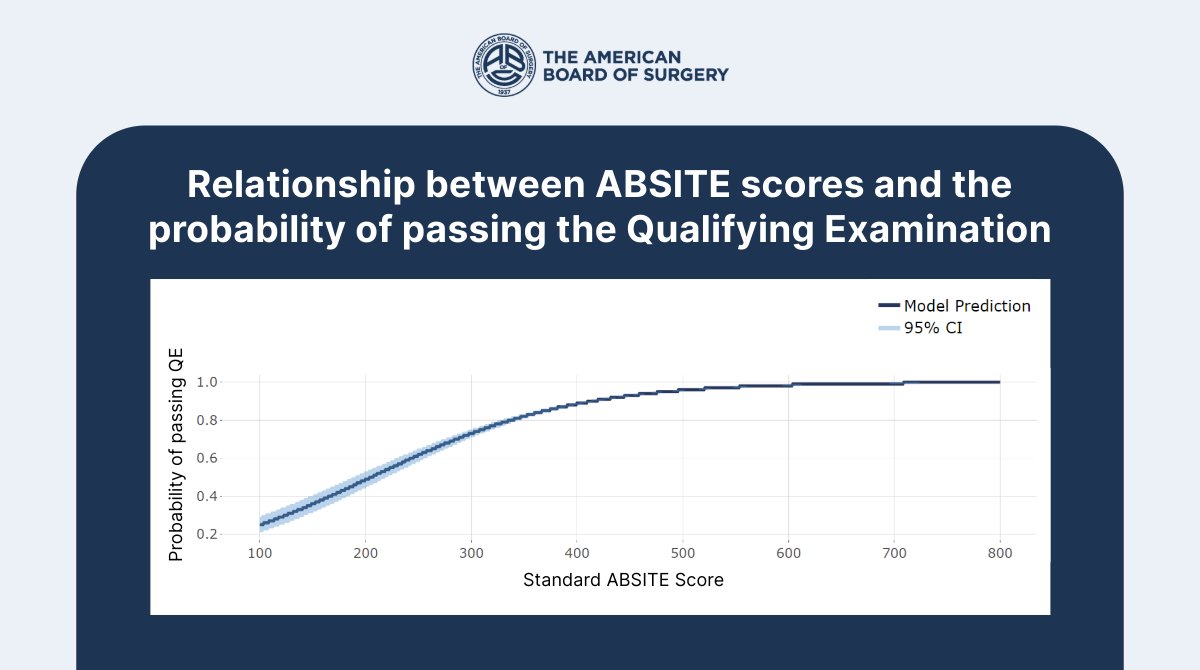 THE AMERICAN BOARD OF SURGERY
1937
THE AMERICAN BOARD OF SURGERY

Relationship between ABSITE scores and the probability of passing the Qualifying Examination

Model Prediction
95% CI

Probability of passing QE
1.0
0.8
0.6
0.4
0.2
100 200 300 400 500 600 700 800
Standard ABSITE Score